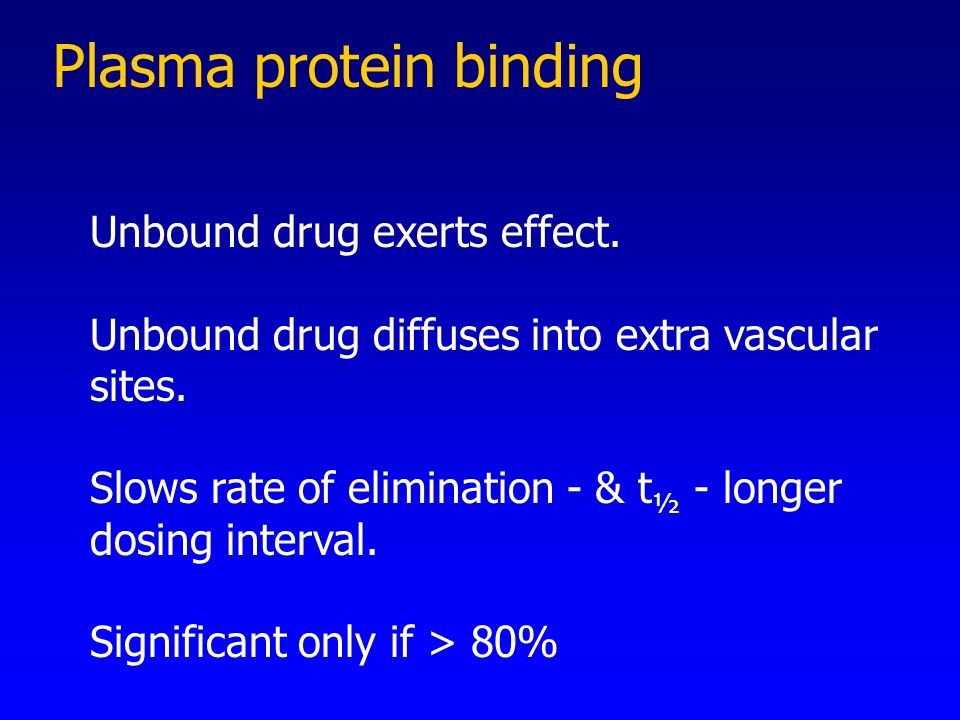 Plasma protein binding

Unbound drug exerts effect.

Unbound drug diffuses into extra vascular sites.

Slows rate of elimination - & $t_{½}$ - longer dosing interval.

Significant only if > 80%